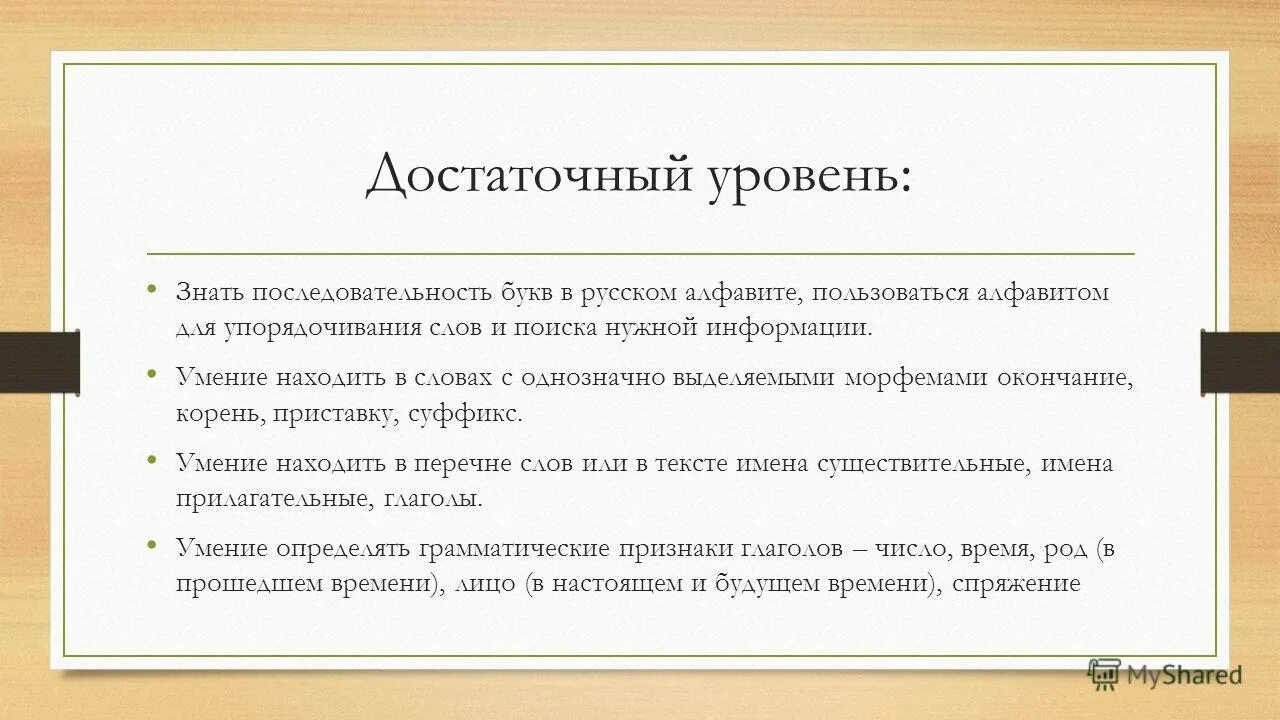 Достаточный уровень:

• Знать последовательность букв в русском алфавите, пользоваться алфавитом для упорядочивания слов и поиска нужной информации.

• Умение находить в словах с однозначно выделяемыми морфемами окончание, корень, приставку, суффикс.

• Умение находить в перечне слов или в тексте имена существительные, имена прилагательные, глаголы.

• Умение определять грамматические признаки глаголов – число, время, род (в прошедшем времени), лицо (в настоящем и будущем времени), спряжение

MyShared